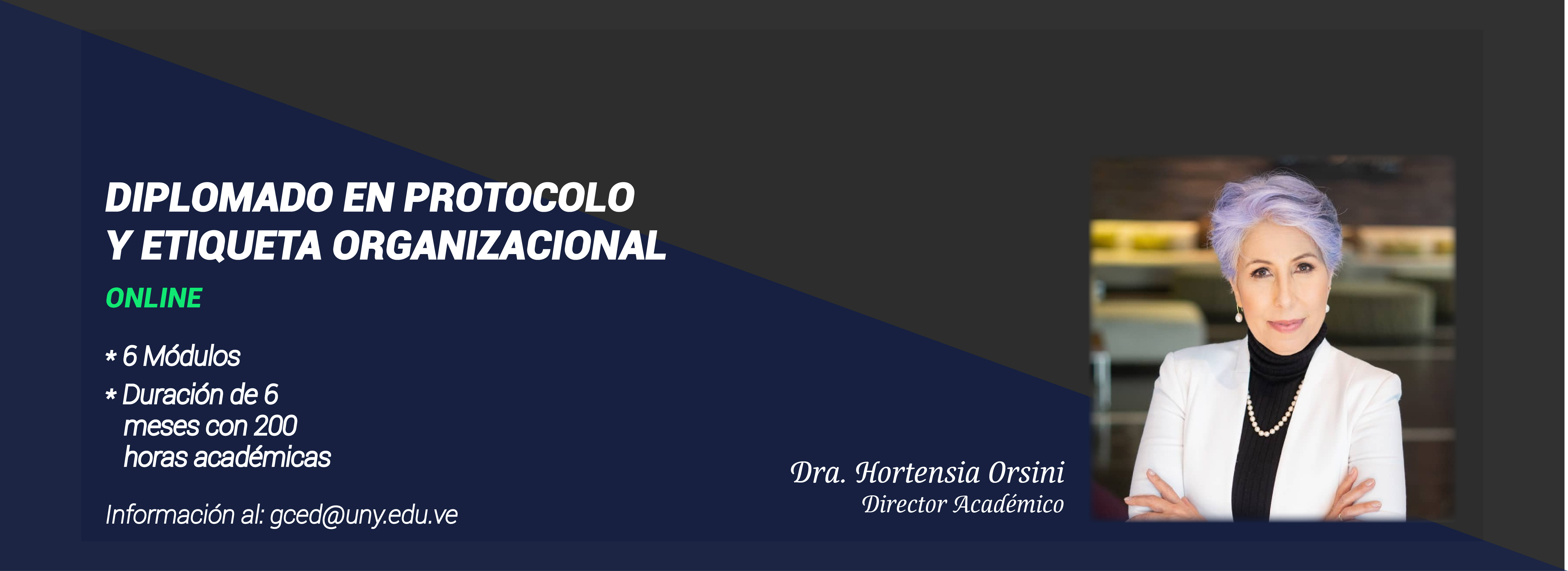 DIPLOMADO EN PROTOCOLO
Y ETIQUETA ORGANIZACIONAL

ONLINE

* 6 Módulos
* Duración de 6 meses con 200 horas académicas

Información al: gced@uny.edu.ve

Dra. Hortensia Orsini
Director Académico